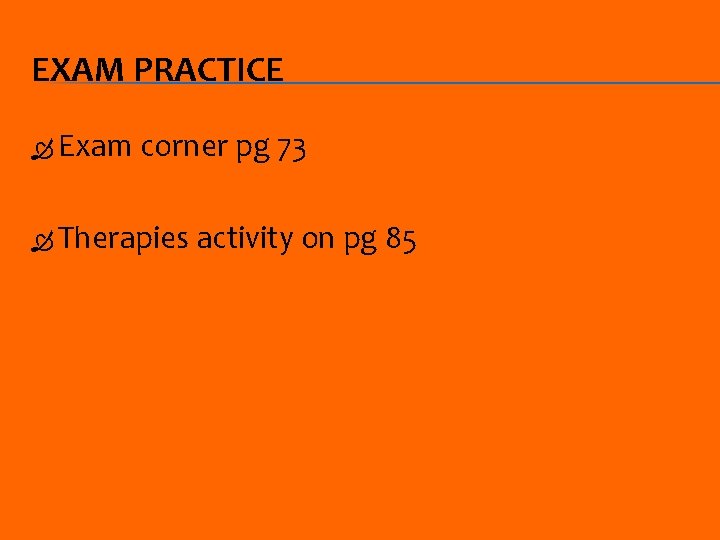 EXAM PRACTICE

Exam corner pg 73

Therapies activity on pg 85